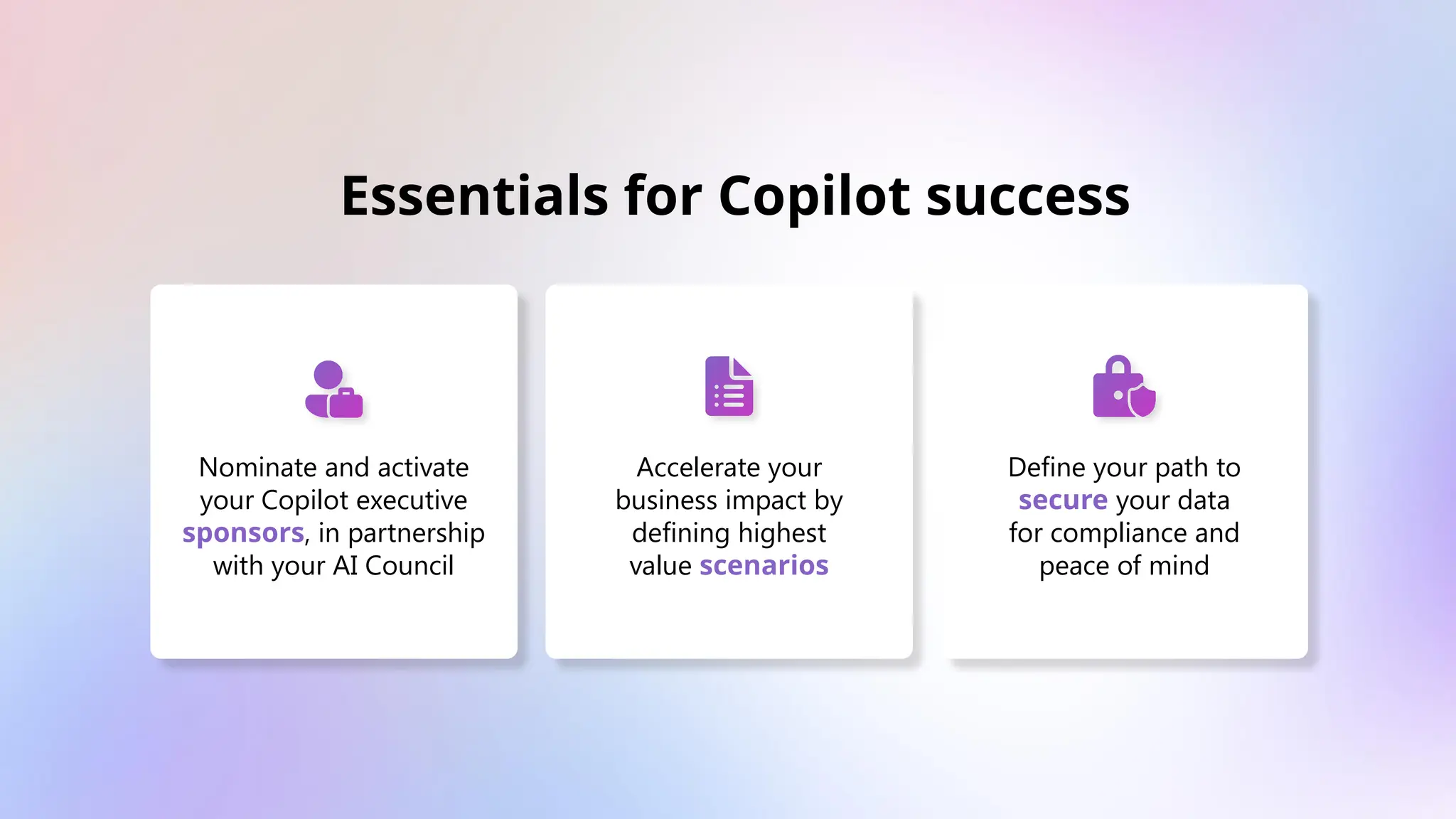 Essentials for Copilot success

Nominate and activate your Copilot executive sponsors, in partnership with your AI Council

Accelerate your business impact by defining highest value scenarios

Define your path to secure your data for compliance and peace of mind